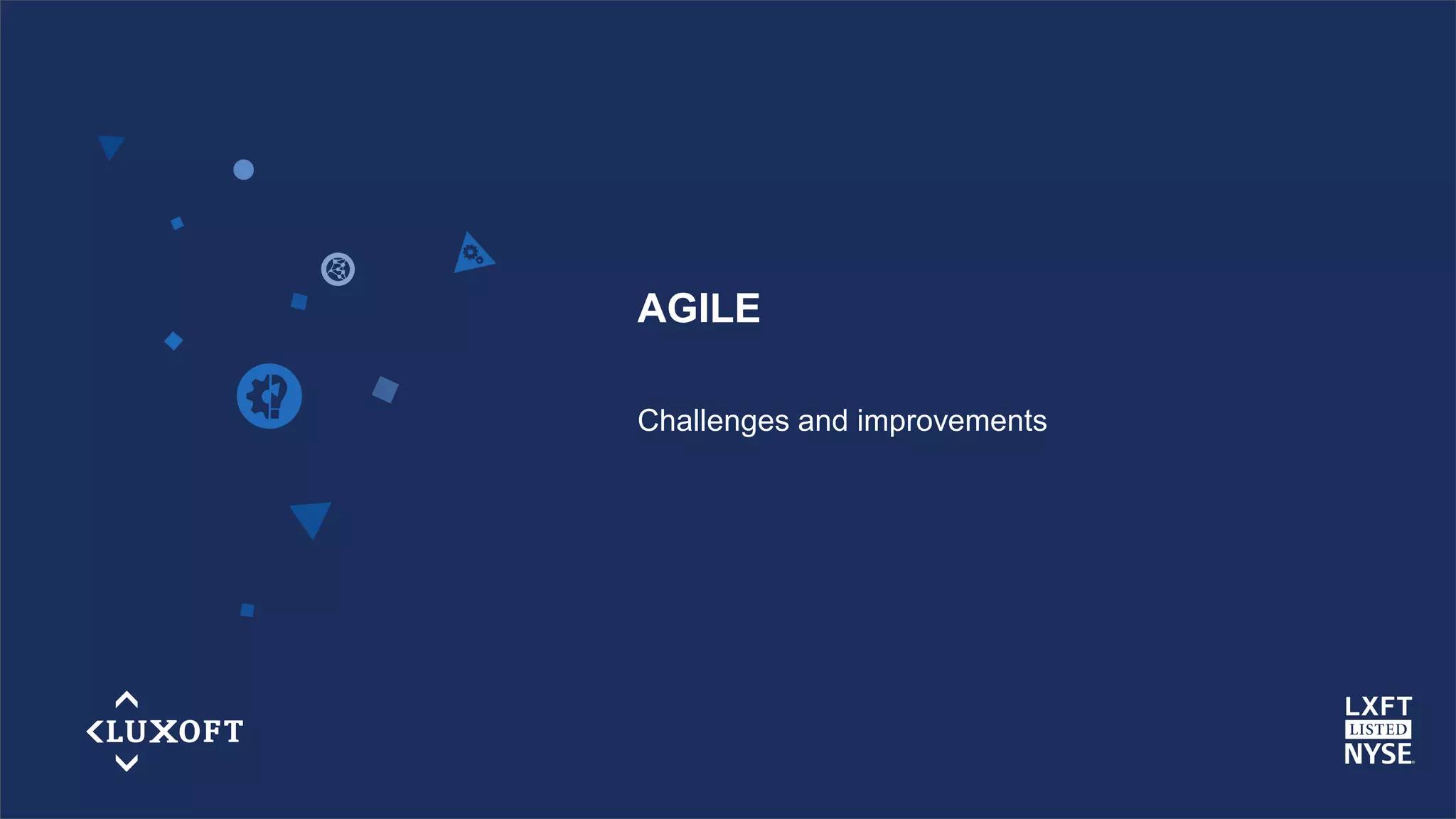 AGILE

Challenges and improvements

LUXOFT

LXFT
LISTED
NYSE